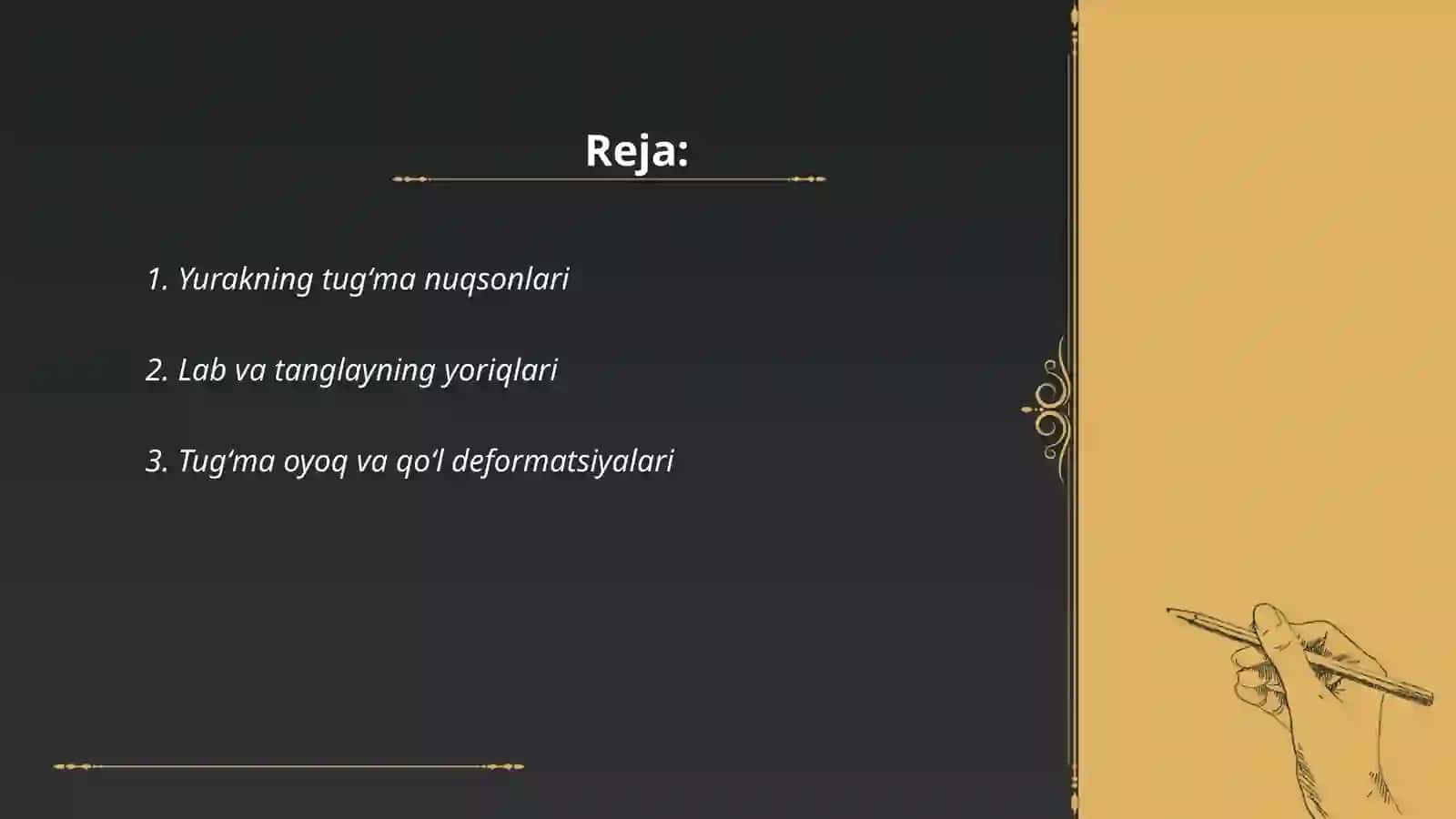 Reja:

1. Yurakning tug‘ma nuqsonlari

2. Lab va tanglayning yoriqlari

3. Tug‘ma oyoq va qo‘l deformatsiyalari